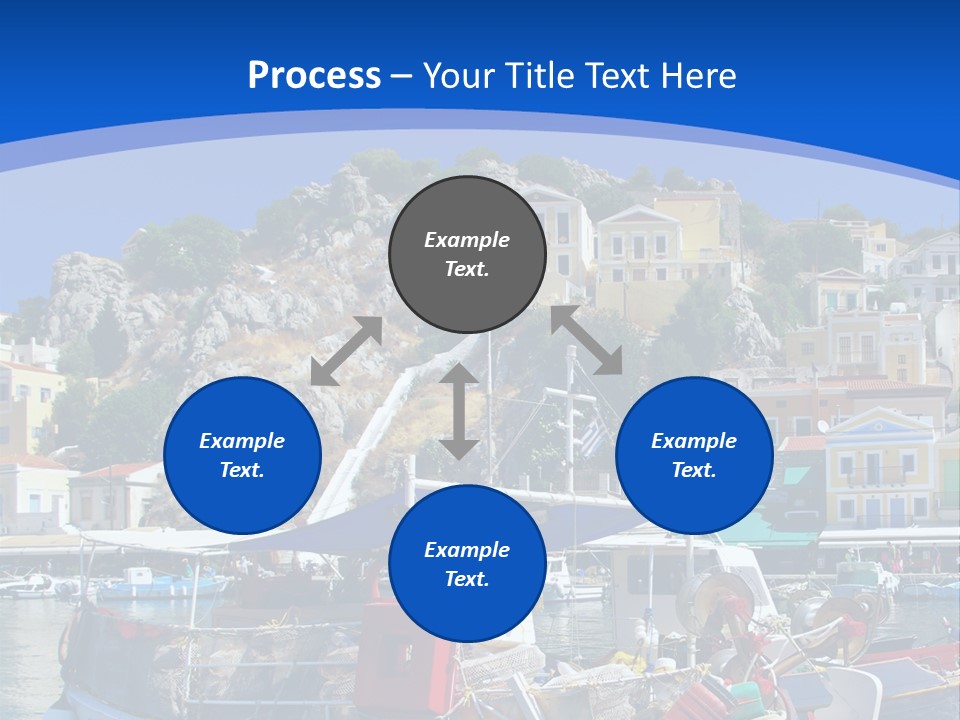 Process – Your Title Text Here

Example Text.

Example Text.

Example Text.

Example Text.